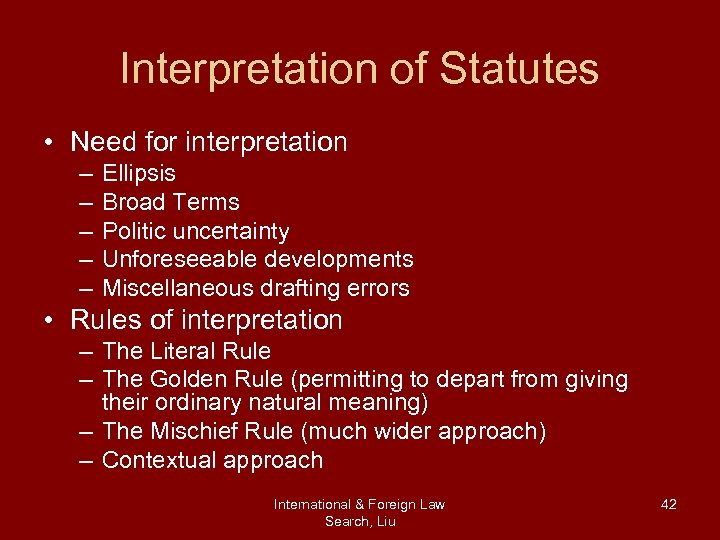 Interpretation of Statutes

• Need for interpretation
– Ellipsis
– Broad Terms
– Politic uncertainty
– Unforeseeable developments
– Miscellaneous drafting errors

• Rules of interpretation
– The Literal Rule
– The Golden Rule (permitting to depart from giving their ordinary natural meaning)
– The Mischief Rule (much wider approach)
– Contextual approach

International & Foreign Law Search, Liu

42